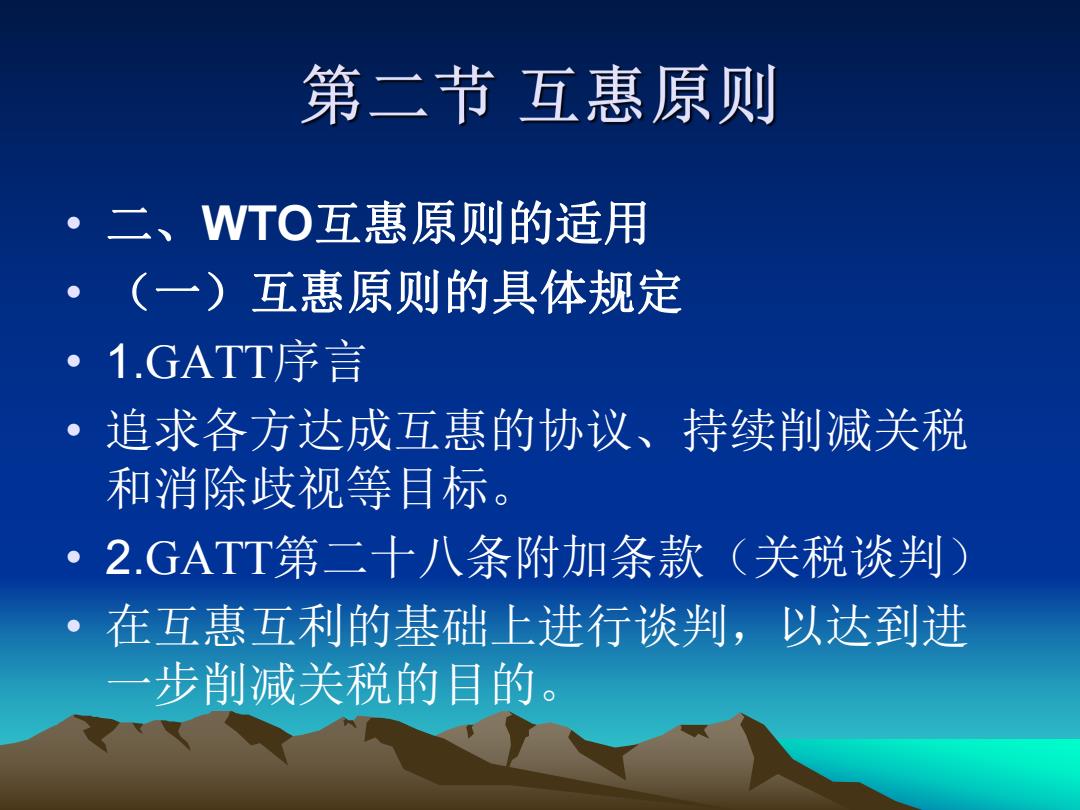 第二节 互惠原则

• 二、WTO互惠原则的适用
• （一）互惠原则的具体规定
• 1.GATT序言
• 追求各方达成互惠的协议、持续削减关税和消除歧视等目标。
• 2.GATT第二十八条附加条款（关税谈判）
• 在互惠互利的基础上进行谈判，以达到进一步削减关税的目的。